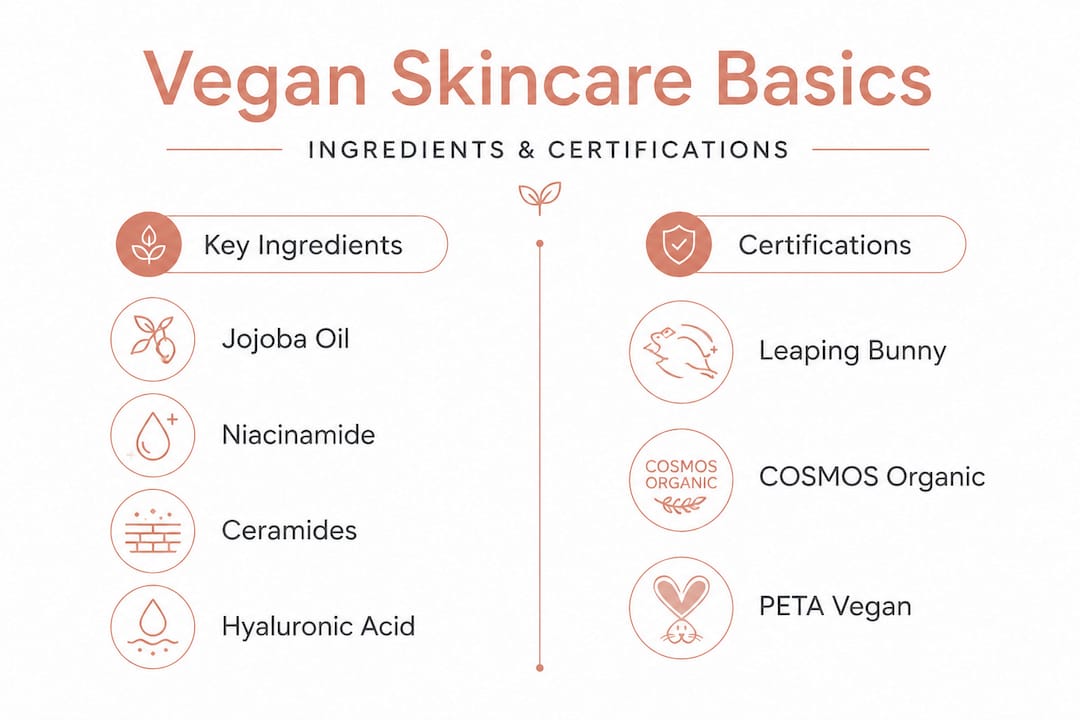 Vegan Skincare Basics

INGREDIENTS & CERTIFICATIONS

Key Ingredients

Jojoba Oil

Niacinamide

Ceramides

Hyaluronic Acid

Certifications

Leaping Bunny

COSMOS ORGANIC

COSMOS Organic

PETA Vegan